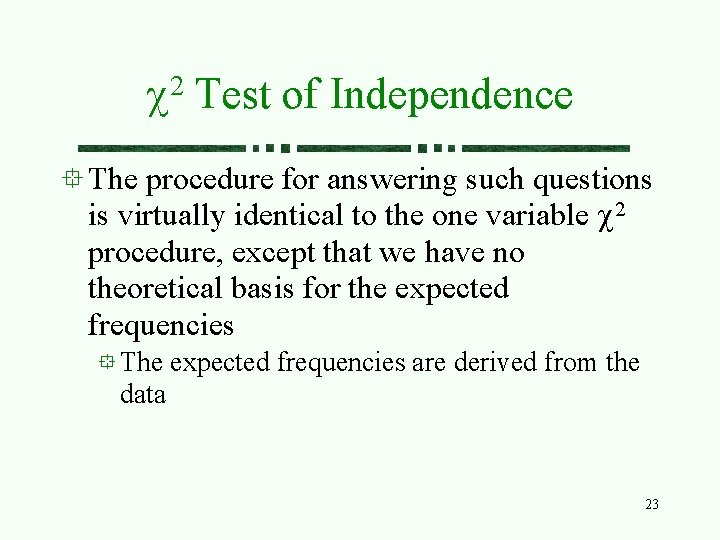 $\chi^2$ Test of Independence

The procedure for answering such questions is virtually identical to the one variable $\chi^2$ procedure, except that we have no theoretical basis for the expected frequencies

The expected frequencies are derived from the data

23